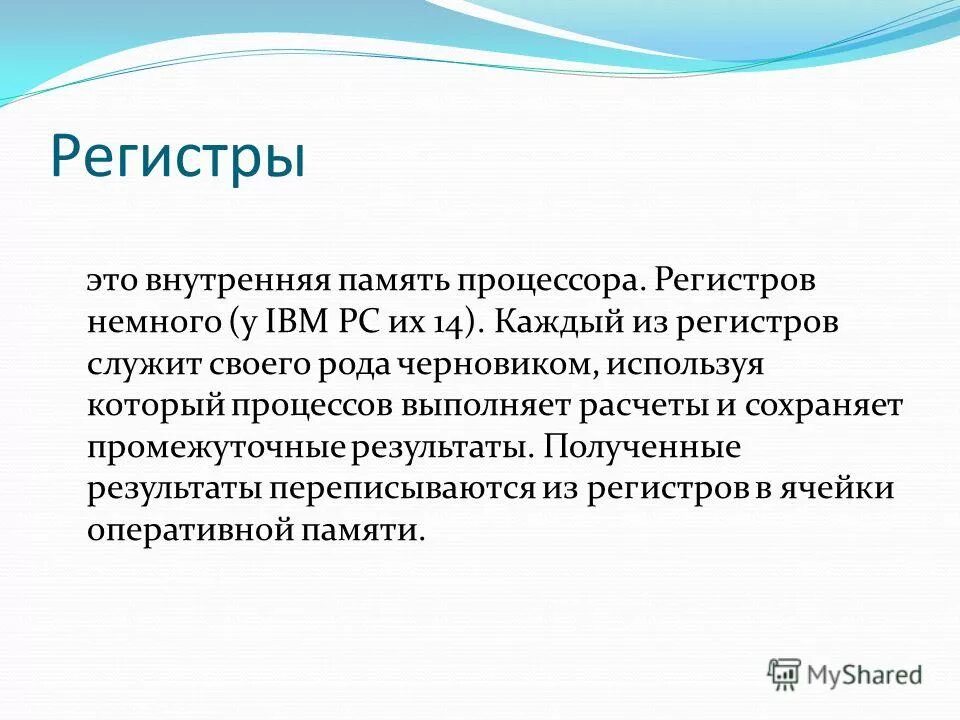 Регистры

это внутренняя память процессора. Регистров немного (у IBM PC их 14). Каждый из регистров служит своего рода черновиком, используя который процессов выполняет расчеты и сохраняет промежуточные результаты. Полученные результаты переписываются из регистров в ячейки оперативной памяти.

MyShared